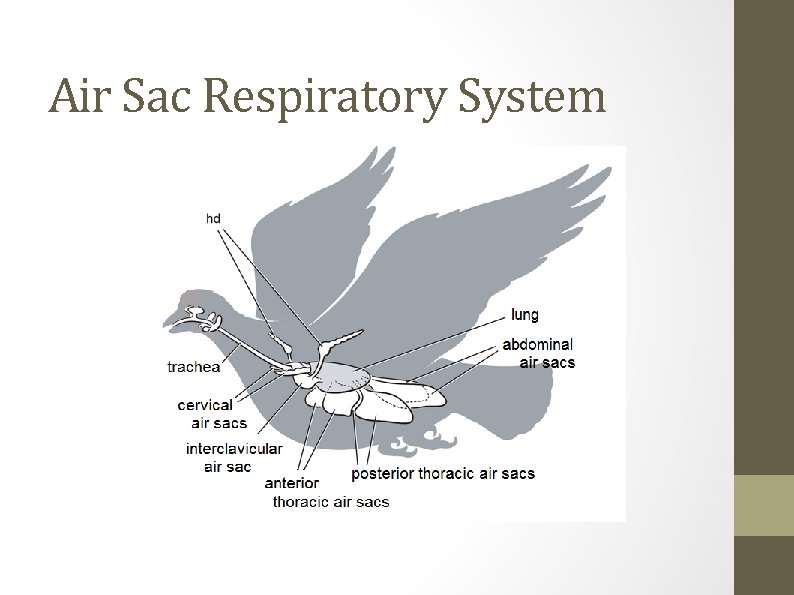 Air Sac Respiratory System

hd

lung

abdominal air sacs

trachea

cervical air sacs

interclavicular air sac

anterior thoracic air sacs

posterior thoracic air sacs